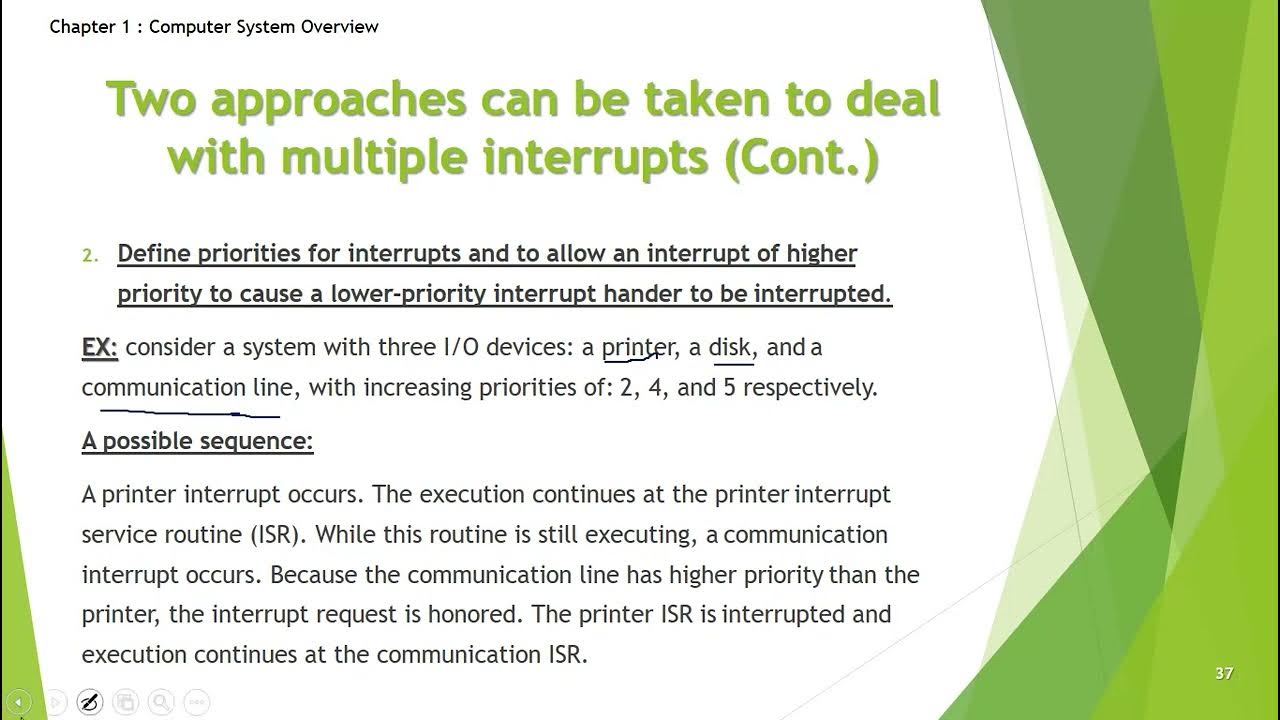 Chapter 1 : Computer System Overview

Two approaches can be taken to deal with multiple interrupts (Cont.)

2. Define priorities for interrupts and to allow an interrupt of higher priority to cause a lower-priority interrupt hander to be interrupted.

EX: consider a system with three I/O devices: a printer, a disk, and a communication line, with increasing priorities of: 2, 4, and 5 respectively.

A possible sequence:

A printer interrupt occurs. The execution continues at the printer interrupt service routine (ISR). While this routine is still executing, a communication interrupt occurs. Because the communication line has higher priority than the printer, the interrupt request is honored. The printer ISR is interrupted and execution continues at the communication ISR.

37